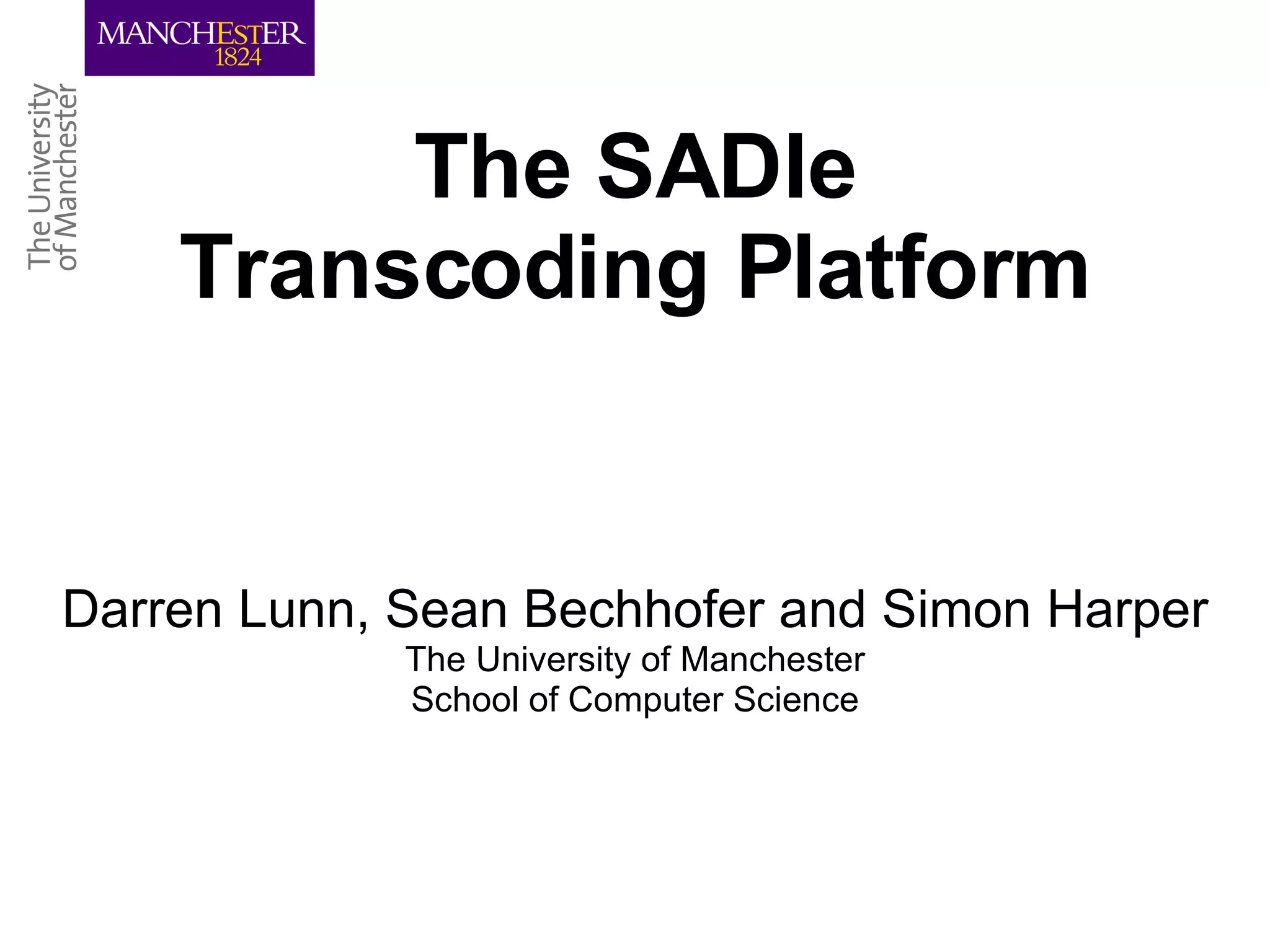 MANCHESTER
1824

The University
of Manchester

The SADIe
Transcoding Platform

Darren Lunn, Sean Bechhofer and Simon Harper
The University of Manchester
School of Computer Science